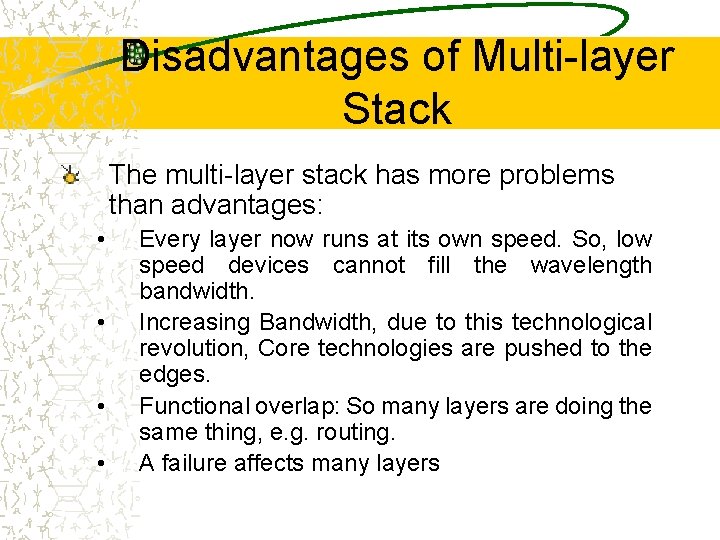 Disadvantages of Multi-layer Stack

The multi-layer stack has more problems than advantages:

• Every layer now runs at its own speed. So, low speed devices cannot fill the wavelength bandwidth.
• Increasing Bandwidth, due to this technological revolution, Core technologies are pushed to the edges.
• Functional overlap: So many layers are doing the same thing, e.g. routing.
• A failure affects many layers